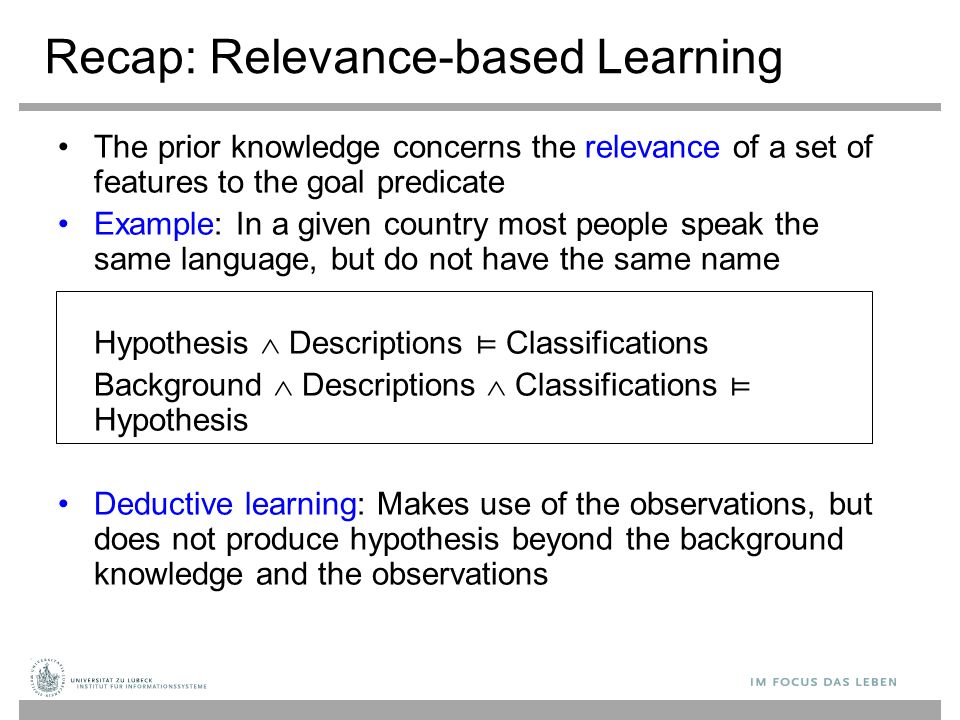 Recap: Relevance-based Learning

• The prior knowledge concerns the relevance of a set of features to the goal predicate
• Example: In a given country most people speak the same language, but do not have the same name

Hypothesis $\wedge$ Descriptions $\models$ Classifications
Background $\wedge$ Descriptions $\wedge$ Classifications $\models$ Hypothesis

• Deductive learning: Makes use of the observations, but does not produce hypothesis beyond the background knowledge and the observations

UNIVERSITÄT ZU LÜBECK
INSTITUT FÜR INFORMATIONSSYSTEME

IM FOCUS DAS LEBEN